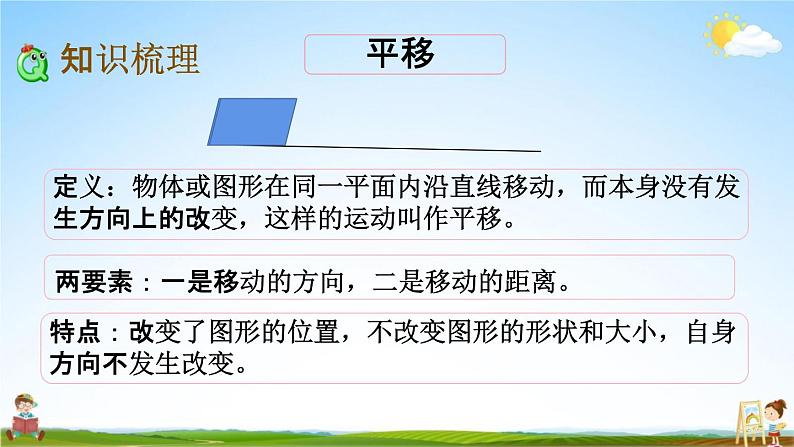 知识梳理

平移

定义：物体或图形在同一平面内沿直线移动，而本身没有发生方向上的改变，这样的运动叫作平移。

两要素：一是移动的方向，二是移动的距离。

特点：改变了图形的位置，不改变图形的形状和大小，自身方向不发生改变。